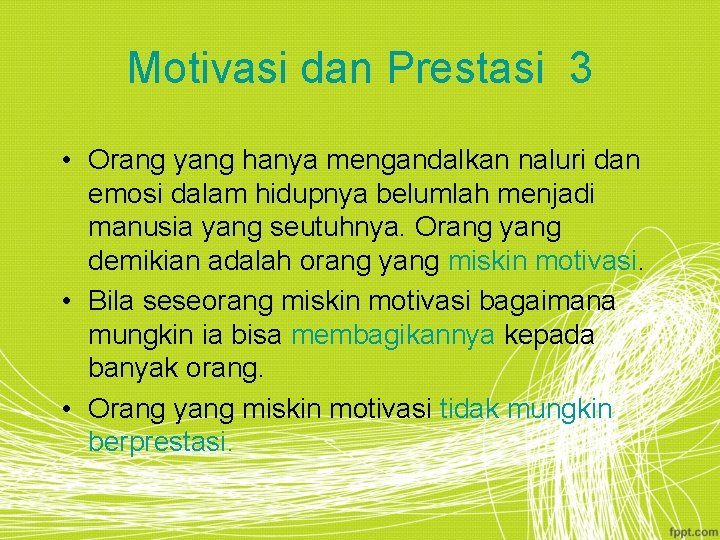 Motivasi dan Prestasi 3

• Orang yang hanya mengandalkan naluri dan emosi dalam hidupnya belumlah menjadi manusia yang seutuhnya. Orang yang demikian adalah orang yang miskin motivasi.
• Bila seseorang miskin motivasi bagaimana mungkin ia bisa membagikannya kepada banyak orang.
• Orang yang miskin motivasi tidak mungkin berprestasi.

fppt.com